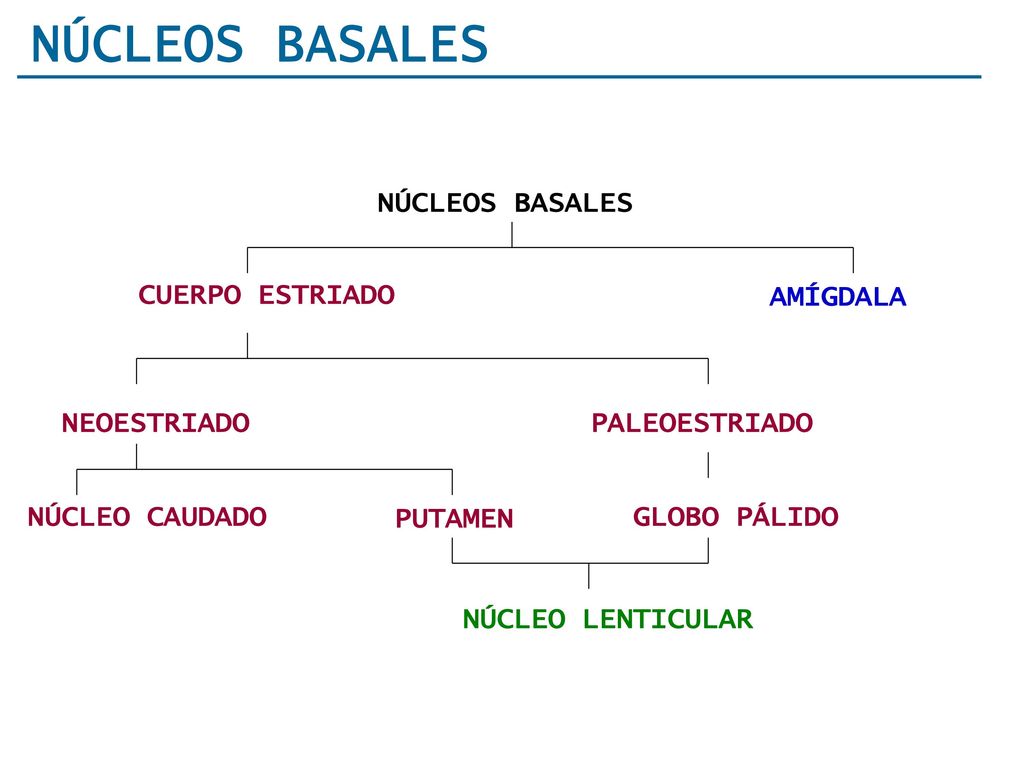 NÚCLEOS BASALES

NÚCLEOS BASALES

CUERPO ESTRIADO

AMÍGDALA

NEOESTRIADO

PALEOESTRIADO

NÚCLEO CAUDADO

PUTAMEN

GLOBO PÁLIDO

NÚCLEO LENTICULAR